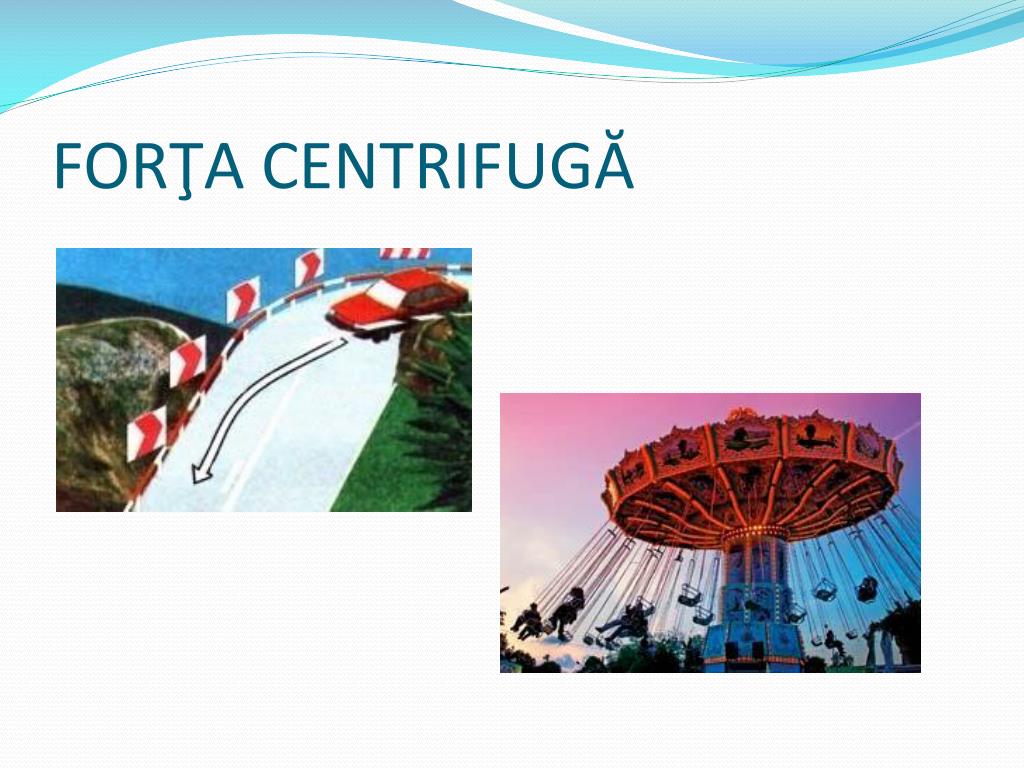 FORŢA CENTRIFUGĂ